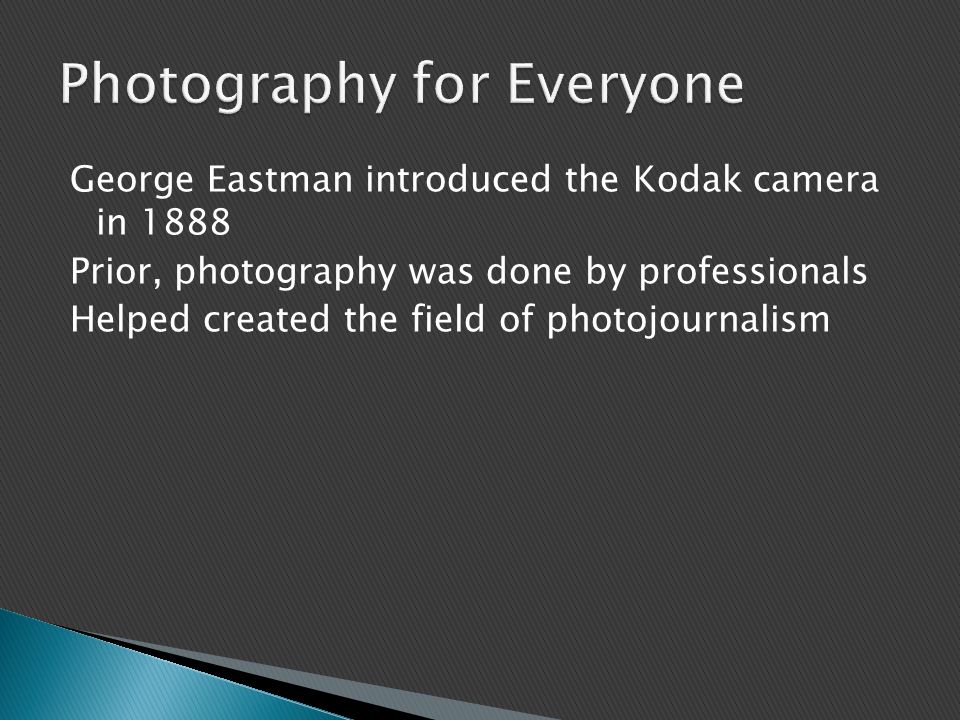 Photography for Everyone

George Eastman introduced the Kodak camera in 1888

Prior, photography was done by professionals

Helped created the field of photojournalism